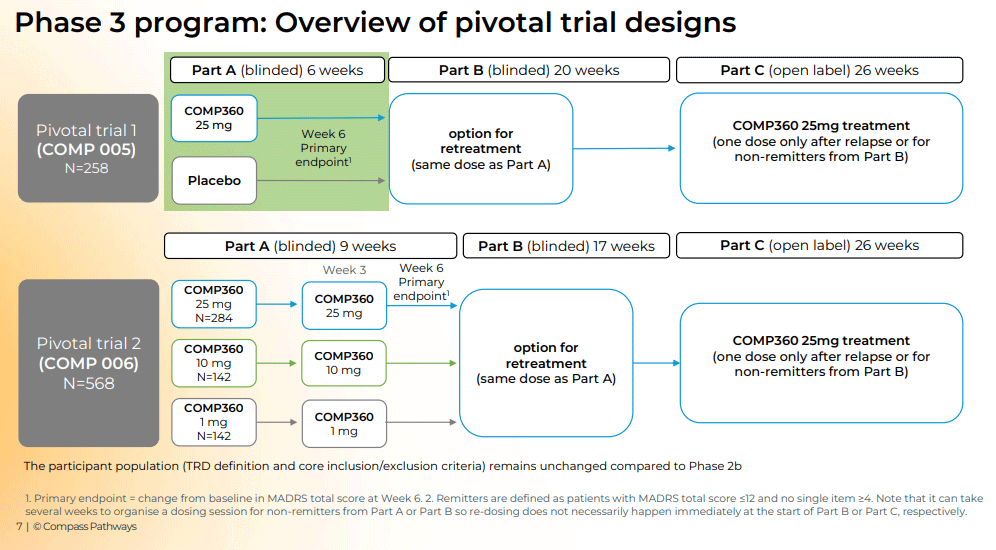 Phase 3 program: Overview of pivotal trial designs

Part A (blinded) 6 weeks

Part B (blinded) 20 weeks

Part C (open label) 26 weeks

Pivotal trial 1
(COMP 005)
N=258

COMP360
25 mg

Placebo

Week 6
Primary
endpoint$^1$

option for
retreatment
(same dose as Part A)

COMP360 25mg treatment
(one dose only after relapse or for non-remitters from Part B)

Part A (blinded) 9 weeks

Part B (blinded) 17 weeks

Part C (open label) 26 weeks

Pivotal trial 2
(COMP 006)
N=568

COMP360
25 mg
N=284

COMP360
10 mg
N=142

COMP360
1 mg
N=142

Week 3

COMP360
25 mg

COMP360
10 mg

COMP360
1 mg

Week 6
Primary
endpoint$^1$

option for
retreatment
(same dose as Part A)

COMP360 25mg treatment
(one dose only after relapse or for non-remitters from Part B)

The participant population (TRD definition and core inclusion/exclusion criteria) remains unchanged compared to Phase 2b

1. Primary endpoint = change from baseline in MADRS total score at Week 6. 2. Remitters are defined as patients with MADRS total score ≤12 and no single item ≥4. Note that it can take several weeks to organise a dosing session for non-remitters from Part A or Part B so re-dosing does not necessarily happen immediately at the start of Part B or Part C, respectively.

7 | © Compass Pathways